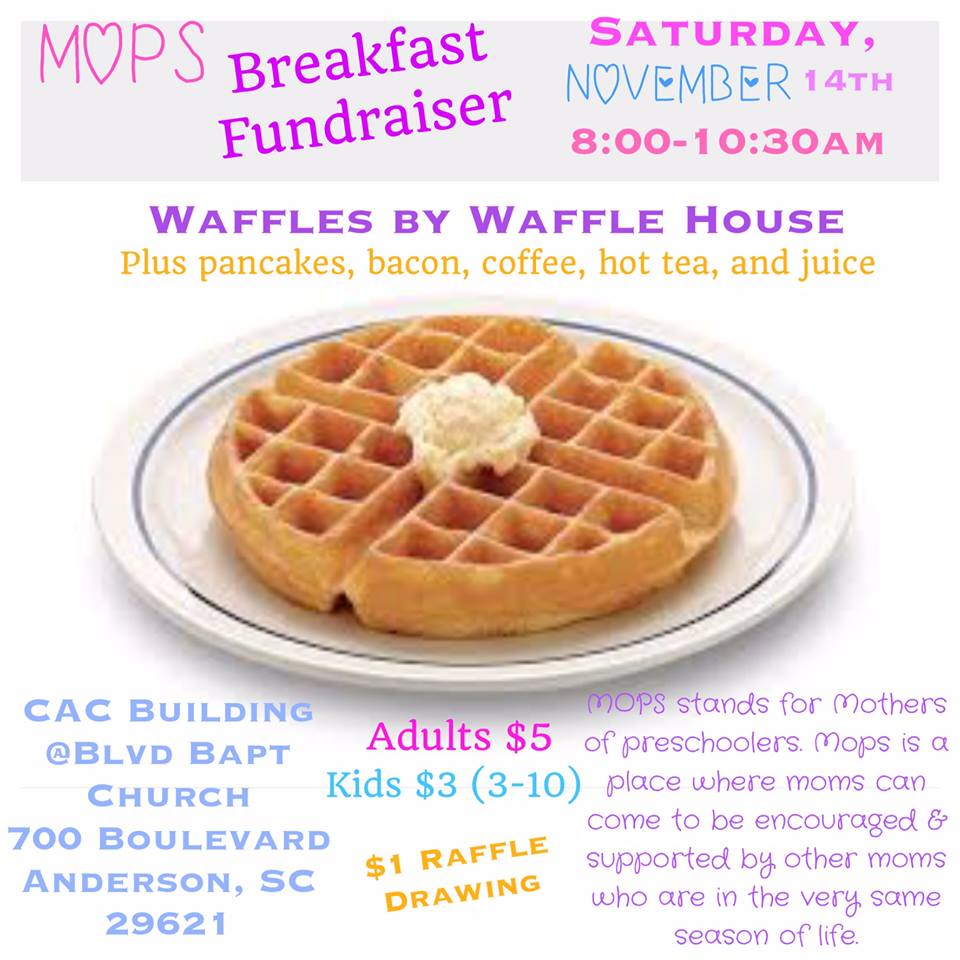 MOPS Breakfast Fundraiser

SATURDAY, NOVEMBER 14TH
8:00-10:30AM

WAFFLES BY WAFFLE HOUSE
Plus pancakes, bacon, coffee, hot tea, and juice

CAC BUILDING
@BLVD BAPT CHURCH
700 BOULEVARD
ANDERSON, SC
29621

Adults $5
Kids $3 (3-10)

$1 RAFFLE DRAWING

MOPS stands for Mothers of preschoolers. Mops is a place where moms can come to be encouraged & supported by other moms who are in the very same season of life.